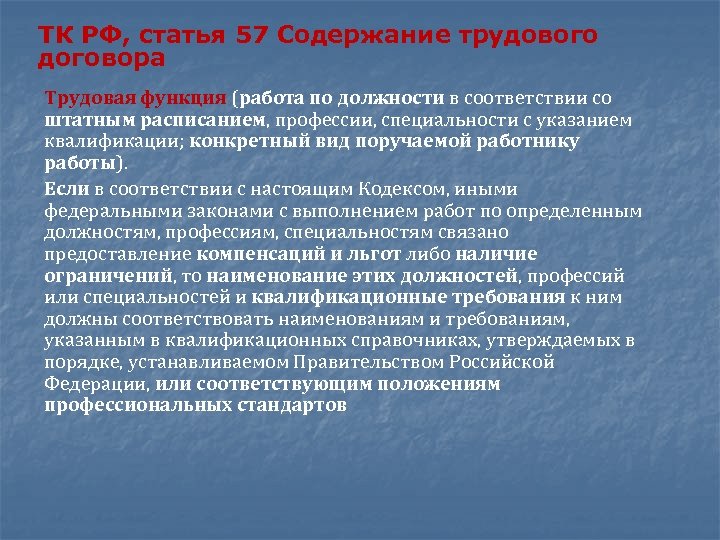 ТК РФ, статья 57 Содержание трудового договора

Трудовая функция (работа по должности в соответствии со штатным расписанием, профессии, специальности с указанием квалификации; конкретный вид поручаемой работнику работы).

Если в соответствии с настоящим Кодексом, иными федеральными законами с выполнением работ по определенным должностям, профессиям, специальностям связано предоставление компенсаций и льгот либо наличие ограничений, то наименование этих должностей, профессий или специальностей и квалификационные требования к ним должны соответствовать наименованиям и требованиям, указанным в квалификационных справочниках, утверждаемых в порядке, устанавливаемом Правительством Российской Федерации, или соответствующим положениям профессиональных стандартов